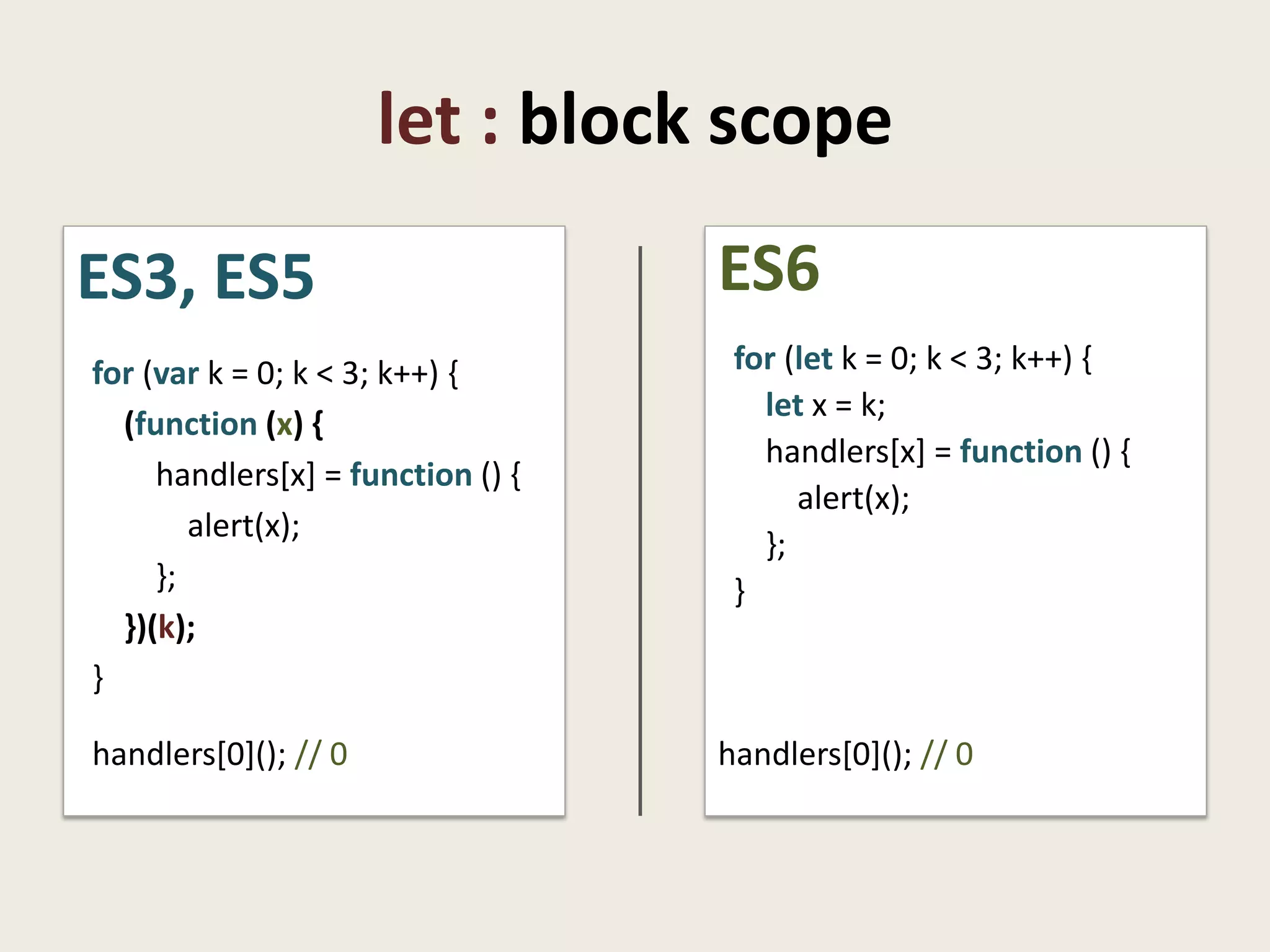 let : block scope

ES3, ES5

for (var k = 0; k < 3; k++) {
(function (x) {
handlers[x] = function () {
alert(x);
};
})(k);
}

handlers[0](); // 0

ES6

for (let k = 0; k < 3; k++) {
let x = k;
handlers[x] = function () {
alert(x);
};
}

handlers[0](); // 0